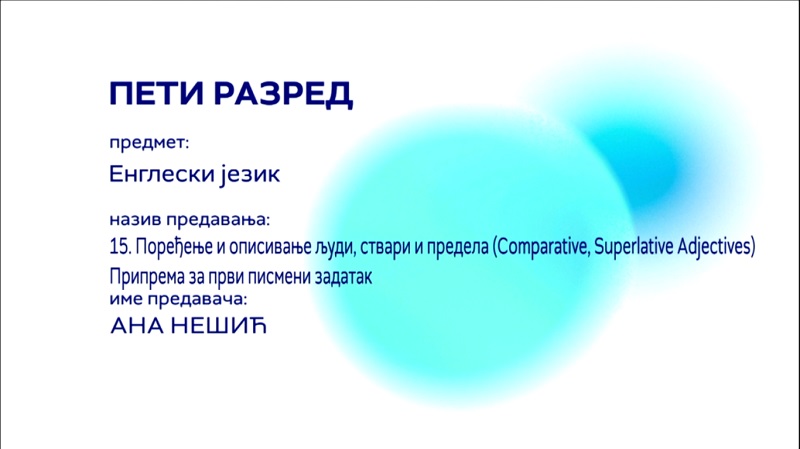 ПЕТИ РАЗРЕД

предмет:

Енглески језик

назив предавања:

15. Поређење и описивање људи, ствари и предела (Comparative, Superlative Adjectives)
Припрема за први писмени задатак

име предавача:

АНА НЕШИЋ